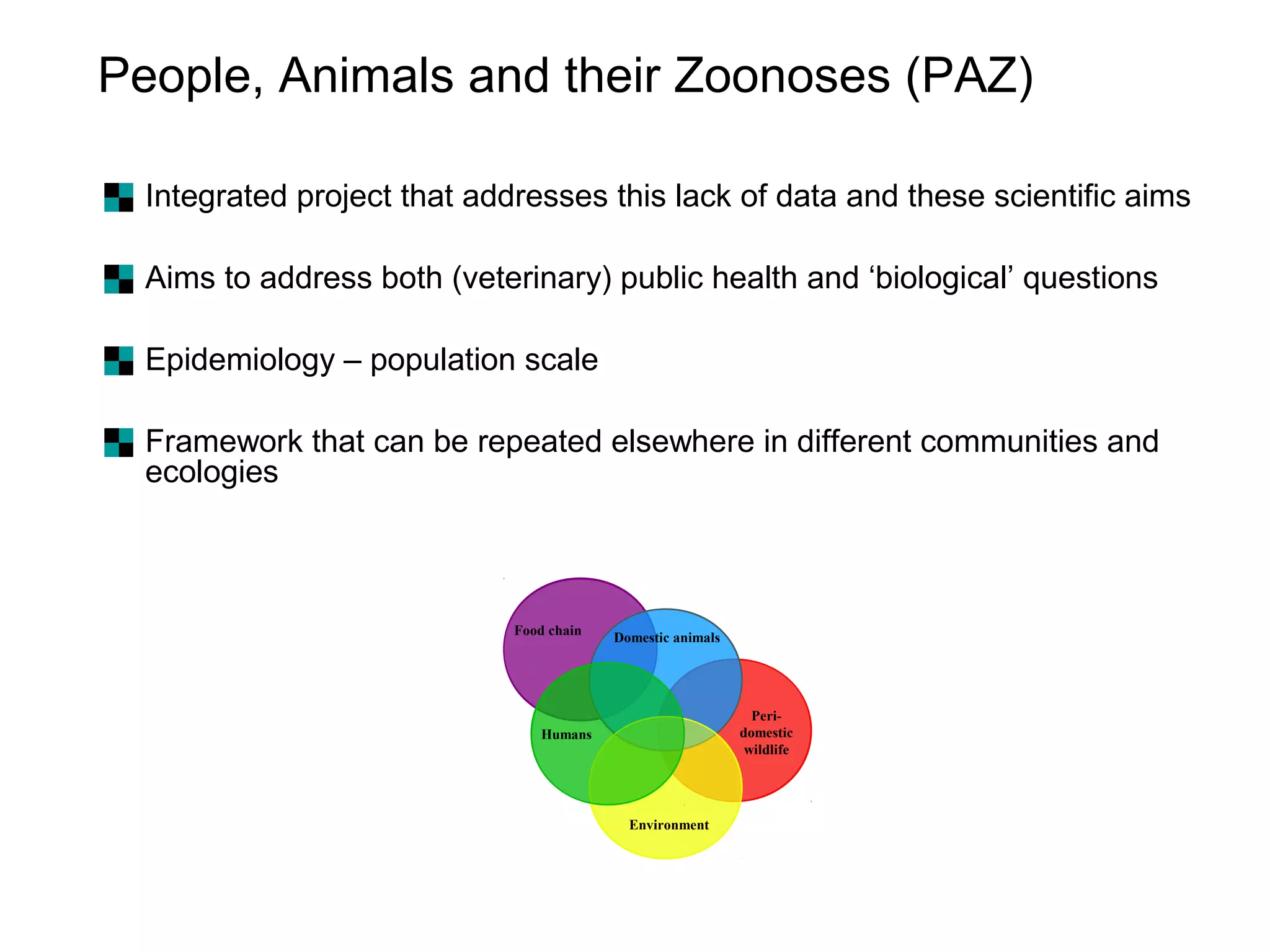 People, Animals and their Zoonoses (PAZ)

Integrated project that addresses this lack of data and these scientific aims

Aims to address both (veterinary) public health and ‘biological’ questions

Epidemiology – population scale

Framework that can be repeated elsewhere in different communities and ecologies

Food chain

Domestic animals

Humans

Peri-domestic wildlife

Environment